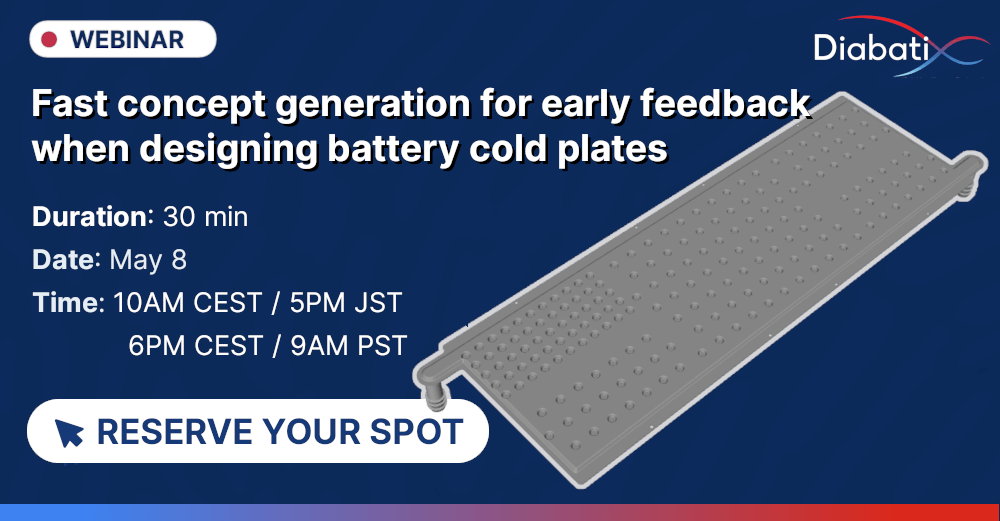 WEBINAR

Diabatix

Fast concept generation for early feedback when designing battery cold plates

Duration: 30 min

Date: May 8

Time: 10AM CEST / 5PM JST
6PM CEST / 9AM PST

RESERVE YOUR SPOT